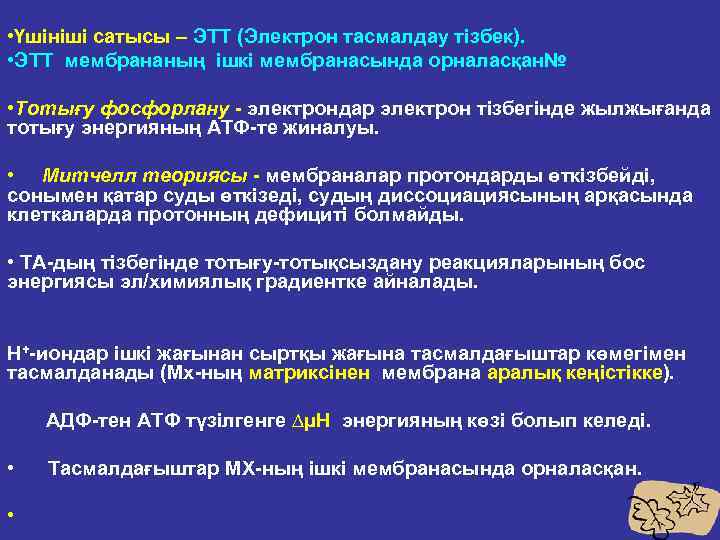 •Үшініші сатысы – ЭТТ (Электрон тасмалдау тізбек).
•ЭТТ мембрананың ішкі мембранасында орналасқан№

•Тотығу фосфорлану - электрондар электрон тізбегінде жылжығанда тотығу энергияның АТФ-те жиналуы.

• Митчелл теориясы - мембраналар протондарды өткізбейді, сонымен қатар суды өткізеді, судың диссоциациясының арқасында клеткаларда протонның дефициті болмайды.

• ТА-дың тізбегінде тотығу-тотықсыздану реакцияларының бос энергиясы эл/химиялық градиентке айналады.

$H^+$-иондар ішкі жағынан сыртқы жағына тасмалдағыштар көмегімен тасмалданады (Мх-ның матриксінен мембрана аралық кеңістікке).

АДФ-тен АТФ түзілгенге $\Delta\mu H$ энергияның көзі болып келеді.

• Тасмалдағыштар МХ-ның ішкі мембранасында орналасқан.

•